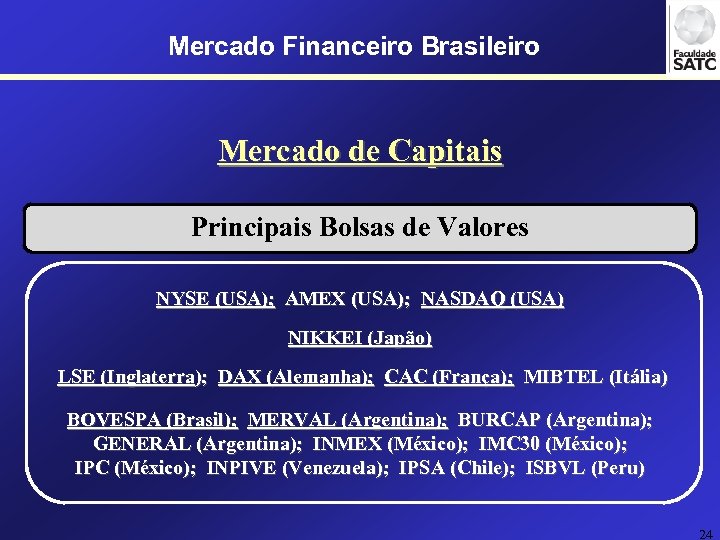 Mercado Financeiro Brasileiro

Faculdade SATC

Mercado de Capitais

Principais Bolsas de Valores

NYSE (USA); AMEX (USA); NASDAQ (USA)

NIKKEI (Japão)

LSE (Inglaterra); DAX (Alemanha); CAC (França); MIBTEL (Itália)

BOVESPA (Brasil); MERVAL (Argentina); BURCAP (Argentina); GENERAL (Argentina); INMEX (México); IMC30 (México); IPC (México); INPIVE (Venezuela); IPSA (Chile); ISBVL (Peru)

24